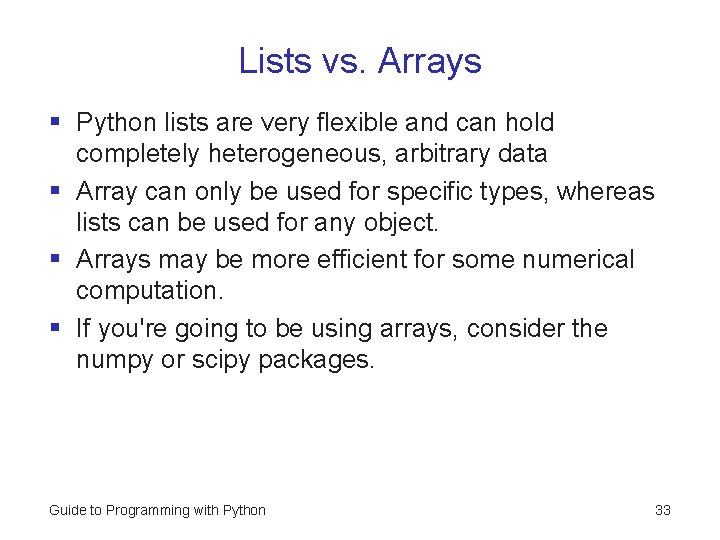 Lists vs. Arrays

▪ Python lists are very flexible and can hold completely heterogeneous, arbitrary data

▪ Array can only be used for specific types, whereas lists can be used for any object.

▪ Arrays may be more efficient for some numerical computation.

▪ If you're going to be using arrays, consider the numpy or scipy packages.

Guide to Programming with Python

33